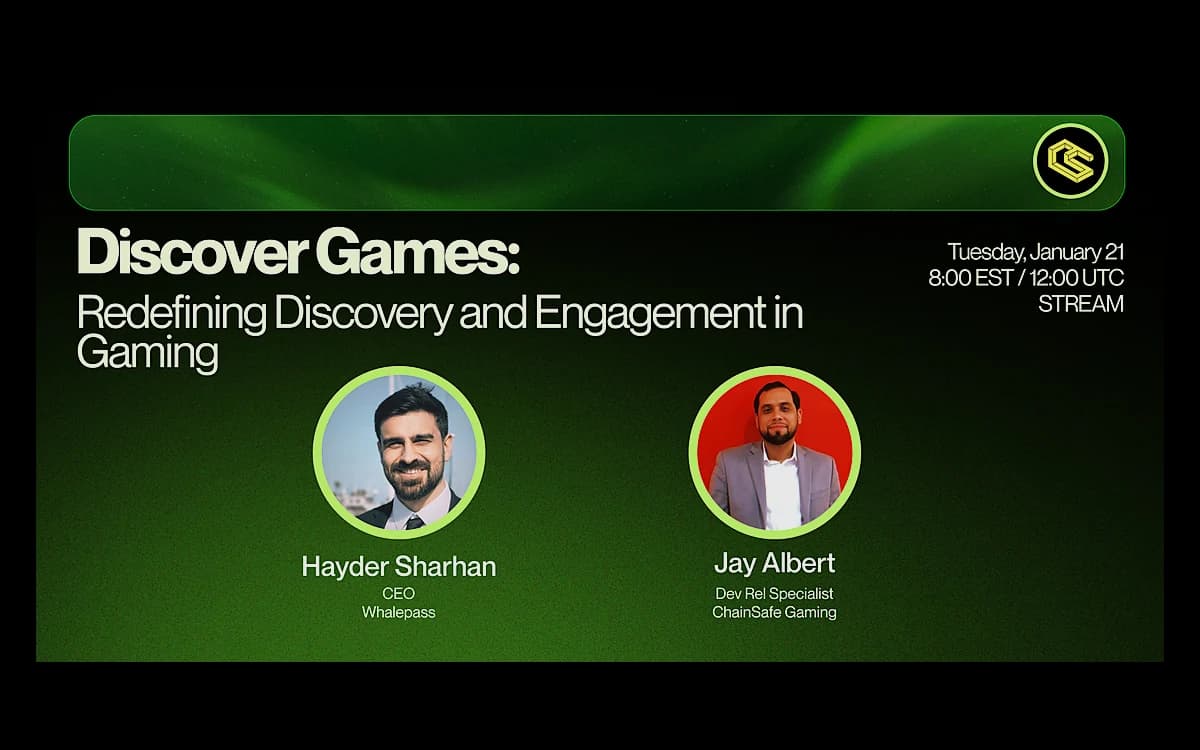 Discover Games:
Redefining Discovery and Engagement in Gaming

Tuesday, January 21
8:00 EST / 12:00 UTC
STREAM

Hayder Sharhan
CEO
Whalepass

Jay Albert
Dev Rel Specialist
ChainSafe Gaming